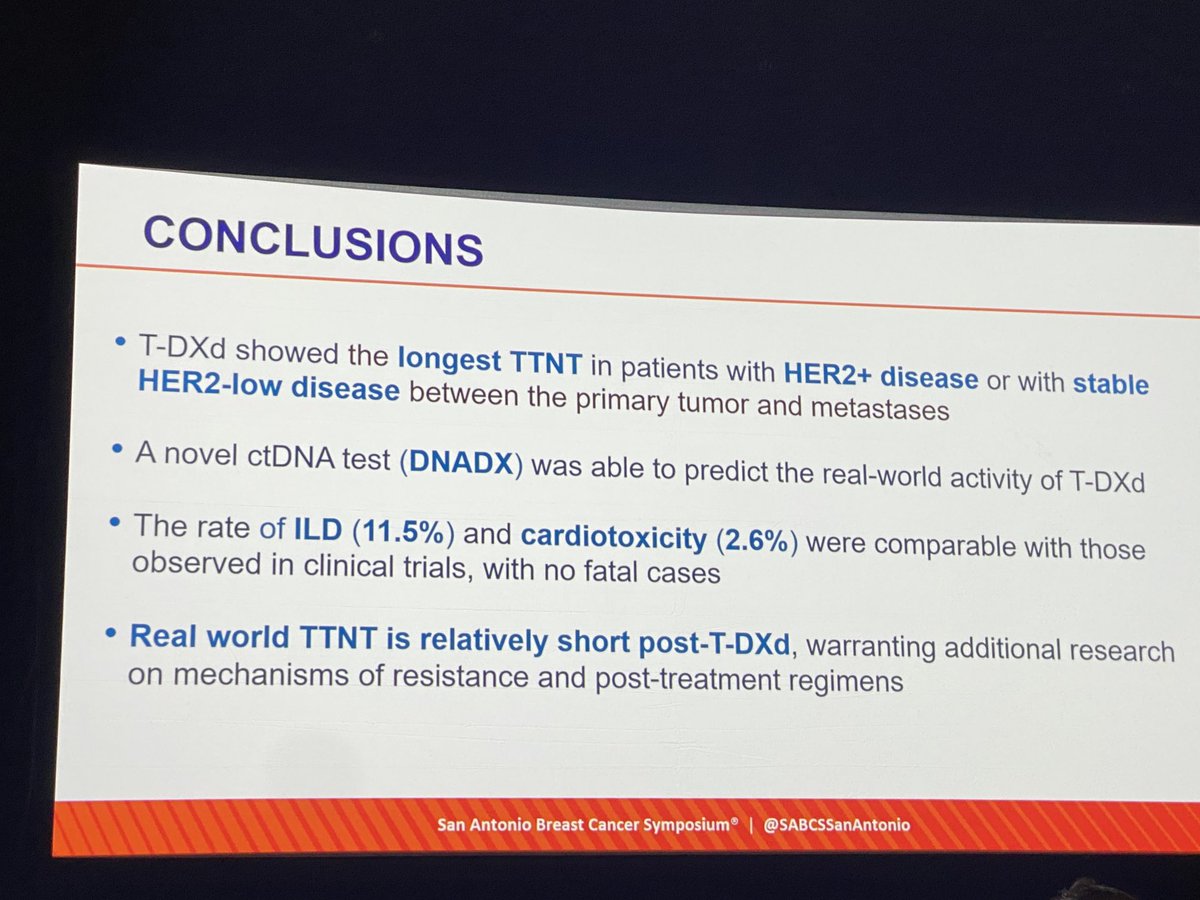 CONCLUSIONS

• T-DXd showed the longest TTNT in patients with HER2+ disease or with stable HER2-low disease between the primary tumor and metastases

• A novel ctDNA test (DNADX) was able to predict the real-world activity of T-DXd

• The rate of ILD (11.5%) and cardiotoxicity (2.6%) were comparable with those observed in clinical trials, with no fatal cases

• Real world TTNT is relatively short post-T-DXd, warranting additional research on mechanisms of resistance and post-treatment regimens

San Antonio Breast Cancer Symposium® | @SABCSSanAntonio